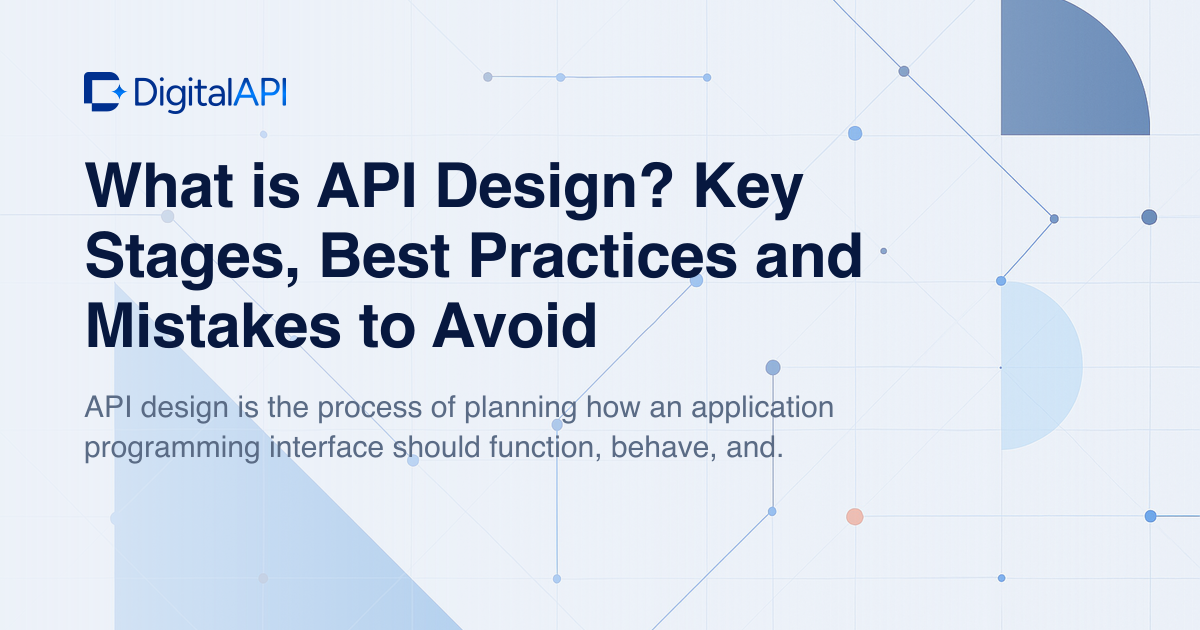 DigitalAPI

What is API Design? Key Stages, Best Practices and Mistakes to Avoid

API design is the process of planning how an application programming interface should function, behave, and.